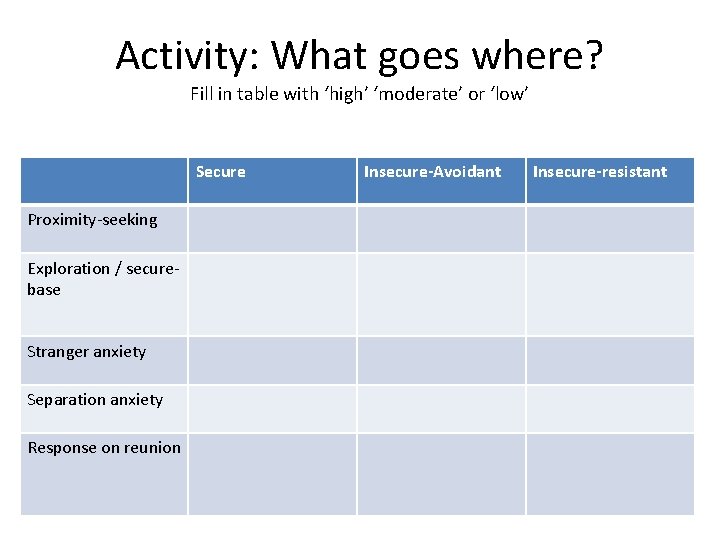 Activity: What goes where?
Fill in table with ‘high’ ‘moderate’ or ‘low’

| | Secure | Insecure-Avoidant | Insecure-resistant |
|---|---|---|---|
| Proximity-seeking | | | |
| Exploration / secure-base | | | |
| Stranger anxiety | | | |
| Separation anxiety | | | |
| Response on reunion | | | |